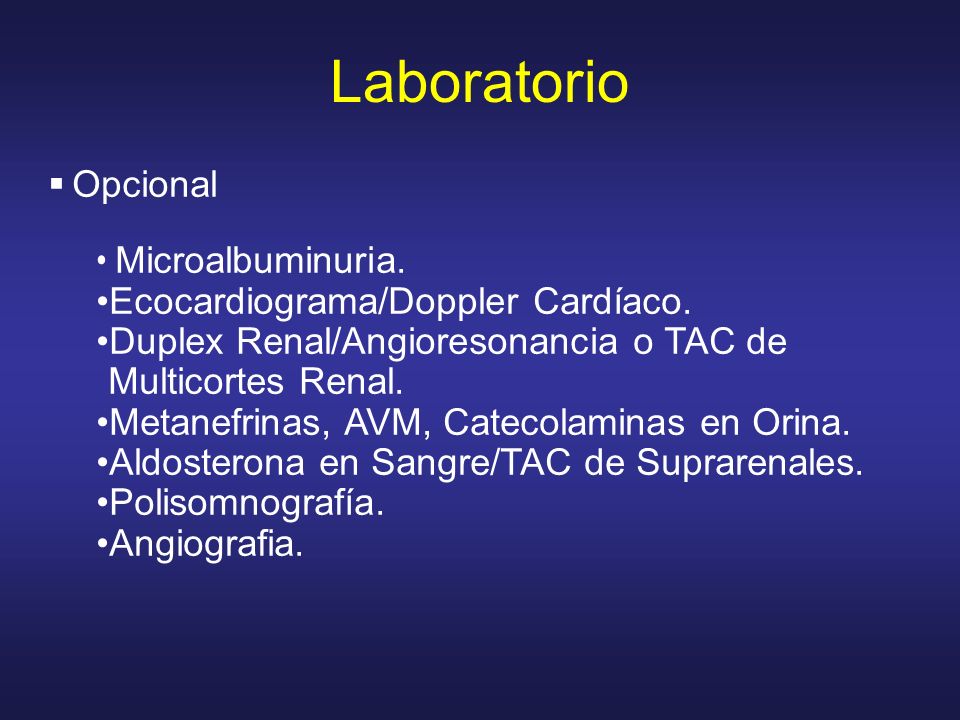 Laboratorio

▪ Opcional

• Microalbuminuria.
•Ecocardiograma/Doppler Cardíaco.
•Duplex Renal/Angioresonancia o TAC de Multicortes Renal.
•Metanefrinas, AVM, Catecolaminas en Orina.
•Aldosterona en Sangre/TAC de Suprarenales.
•Polisomnografía.
•Angiografia.